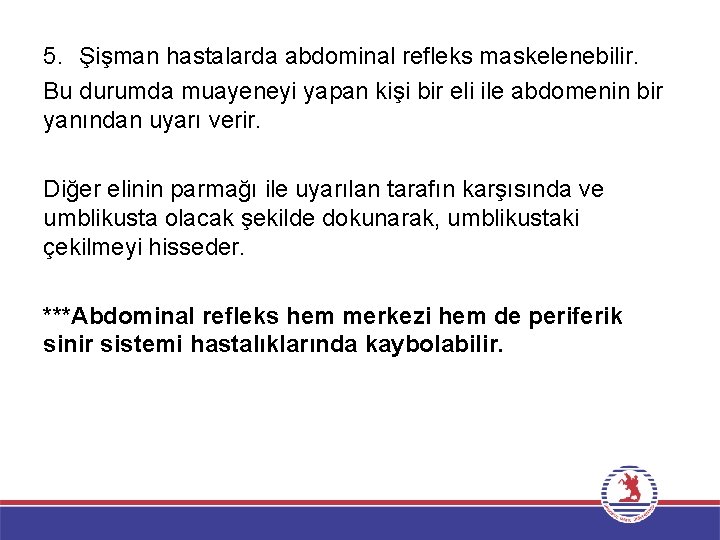 5. Şişman hastalarda abdominal refleks maskelenebilir.

Bu durumda muayeneyi yapan kişi bir eli ile abdomenin bir yanından uyarı verir.

Diğer elinin parmağı ile uyarılan tarafın karşısında ve umblikusta olacak şekilde dokunarak, umblikustaki çekilmeyi hisseder.

***Abdominal refleks hem merkezi hem de periferik sinir sistemi hastalıklarında kaybolabilir.